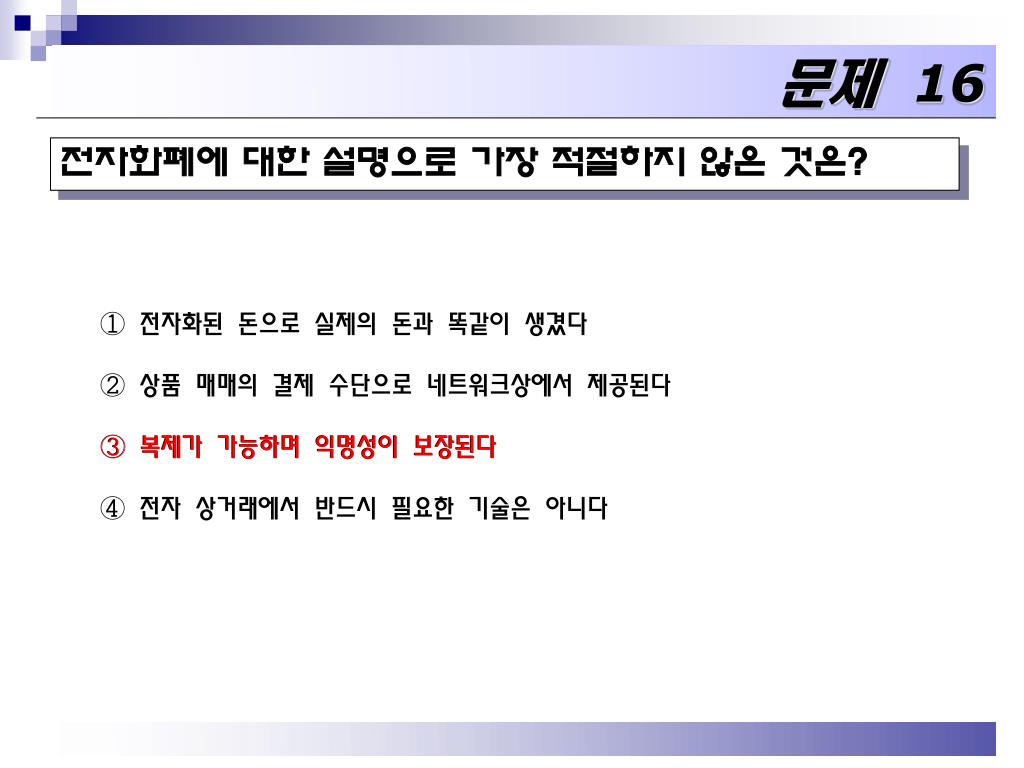 문제 16

전자화폐에 대한 설명으로 가장 적절하지 않은 것은?

① 전자화된 돈으로 실제의 돈과 똑같이 생겼다

② 상품 매매의 결제 수단으로 네트워크상에서 제공된다

③ 복제가 가능하며 익명성이 보장된다

④ 전자 상거래에서 반드시 필요한 기술은 아니다